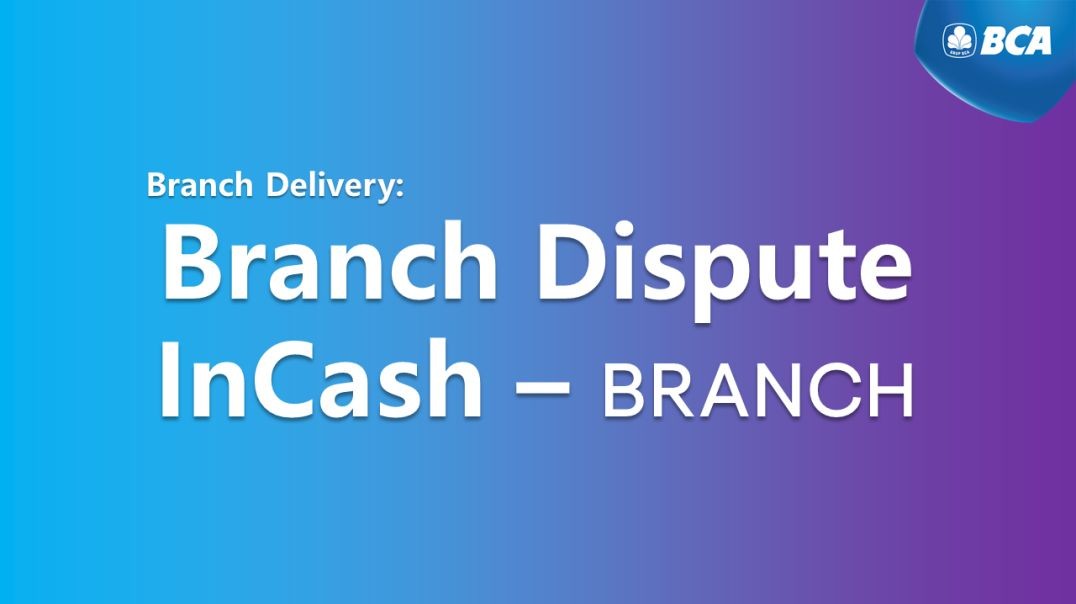 BCA

Branch Delivery:

Branch Dispute InCash – BRANCH